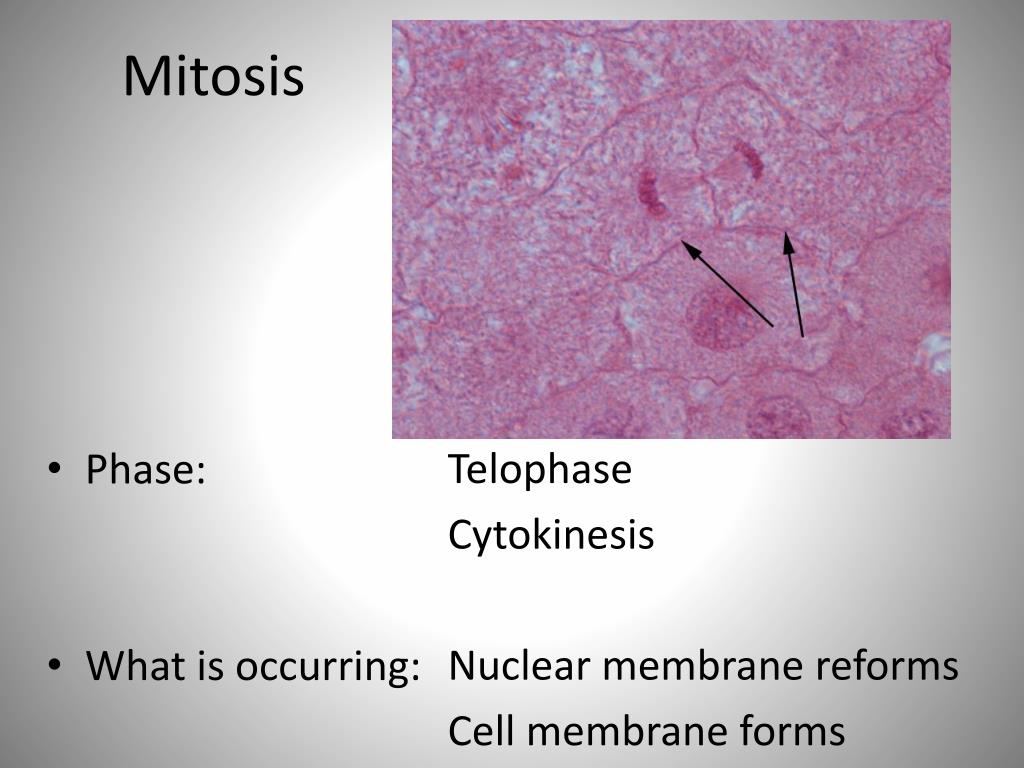 Mitosis

• Phase: Telophase
Cytokinesis

• What is occurring: Nuclear membrane reforms
Cell membrane forms